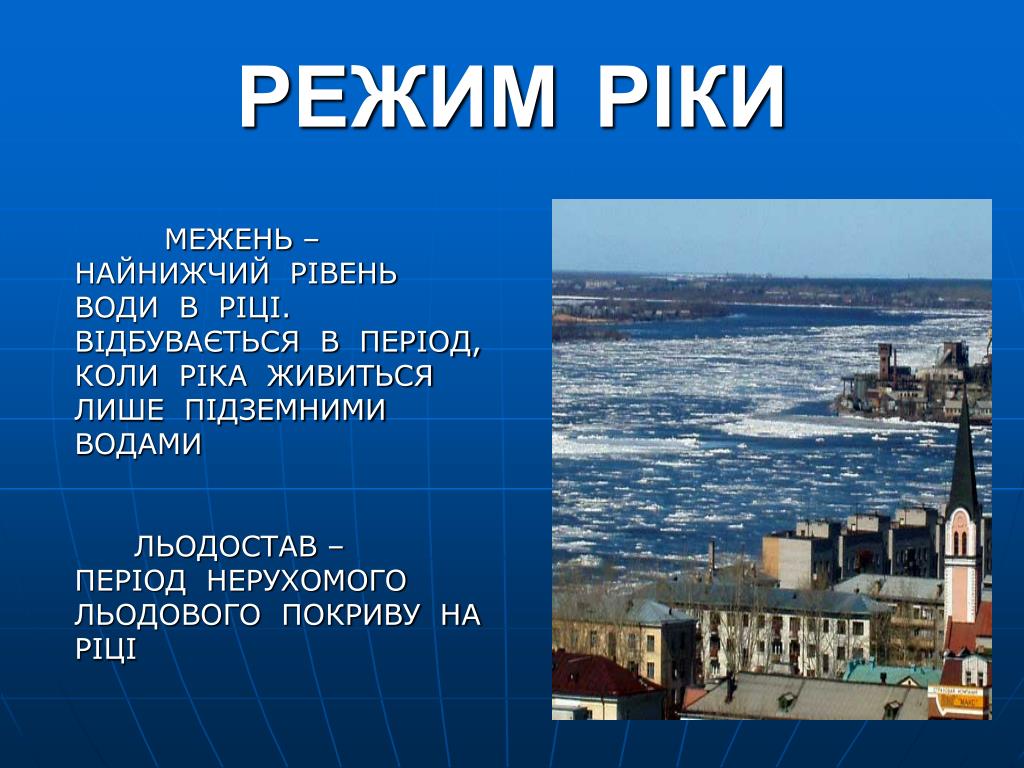 РЕЖИМ РІКИ

МЕЖЕНЬ – НАЙНИЖЧИЙ РІВЕНЬ ВОДИ В РІЦІ. ВІДБУВАЄТЬСЯ В ПЕРІОД, КОЛИ РІКА ЖИВИТЬСЯ ЛИШЕ ПІДЗЕМНИМИ ВОДАМИ

ЛЬОДОСТАВ – ПЕРІОД НЕРУХОМОГО ЛЬОДОВОГО ПОКРИВУ НА РІЦІ